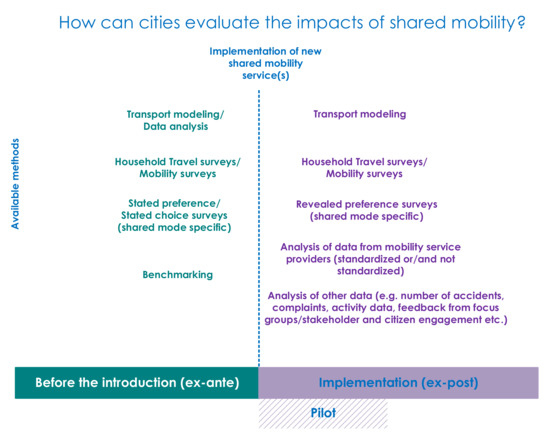 How can cities evaluate the impacts of shared mobility?

Implementation of new shared mobility service(s)

Available methods

Transport modeling/ Data analysis

Household Travel surveys/ Mobility surveys

Stated preference/ Stated choice surveys (shared mode specific)

Benchmarking

Transport modeling

Household Travel surveys/ Mobility surveys

Revealed preference surveys (shared mode specific)

Analysis of data from mobility service providers (standardized or/and not standardized)

Analysis of other data (e.g. number of accidents, complaints, activity data, feedback from focus groups/stakeholder and citizen engagement etc.)

Before the introduction (ex-ante)

Implementation (ex-post)

Pilot